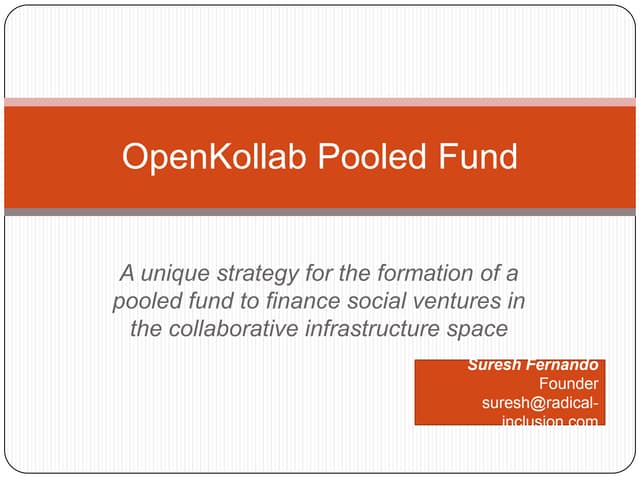 OpenKollab Pooled Fund

A unique strategy for the formation of a pooled fund to finance social ventures in the collaborative infrastructure space

Suresh Fernando
Founder
suresh@radical-inclusion.com